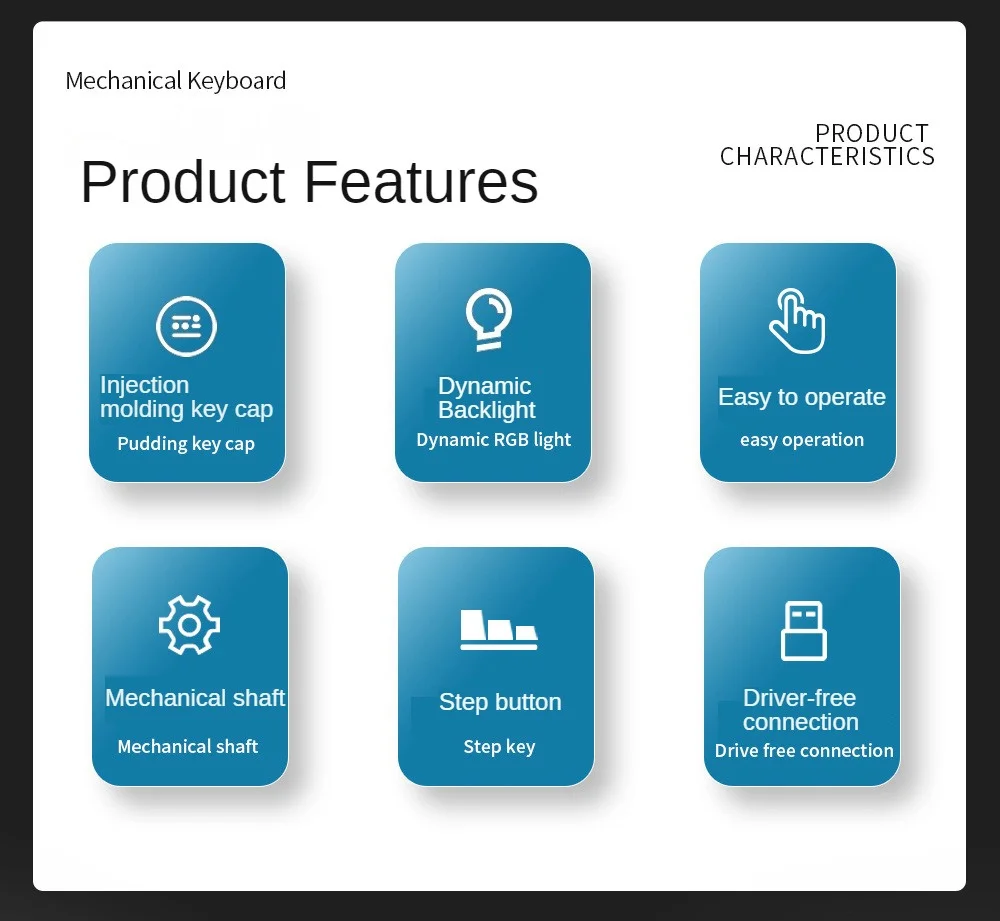 Mechanical Keyboard

PRODUCT CHARACTERISTICS

Product Features

Injection molding key cap
Pudding key cap

Dynamic Backlight
Dynamic RGB light

Easy to operate
easy operation

Mechanical shaft
Mechanical shaft

Step button
Step key

Driver-free connection
Drive free connection